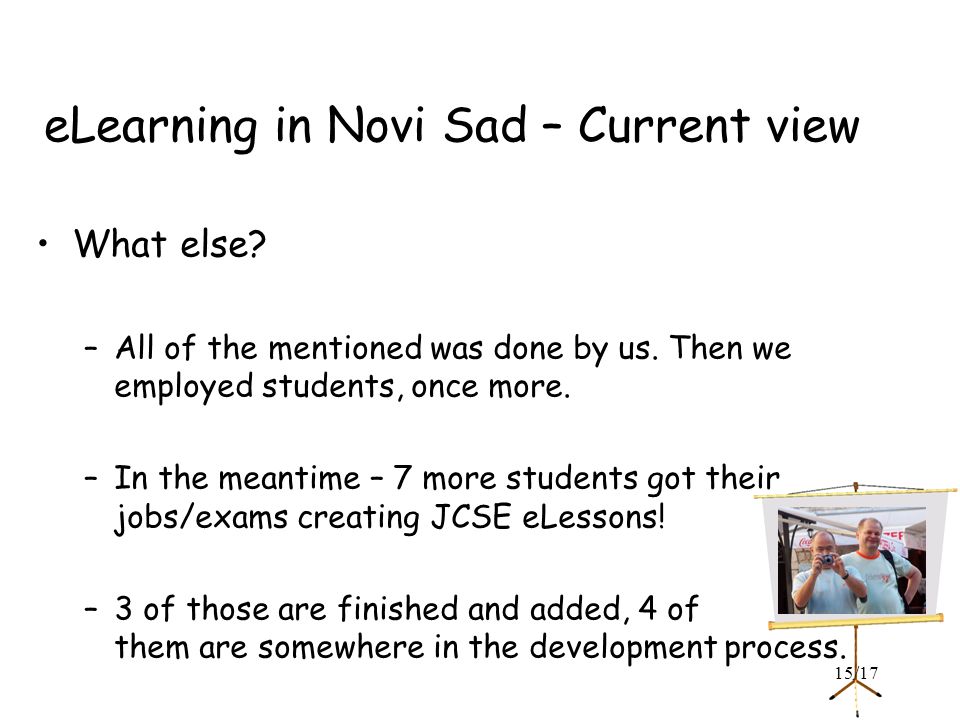 eLearning in Novi Sad – Current view

• What else?

– All of the mentioned was done by us. Then we employed students, once more.

– In the meantime – 7 more students got their jobs/exams creating JCSE eLessons!

– 3 of those are finished and added, 4 of them are somewhere in the development process.

15/17